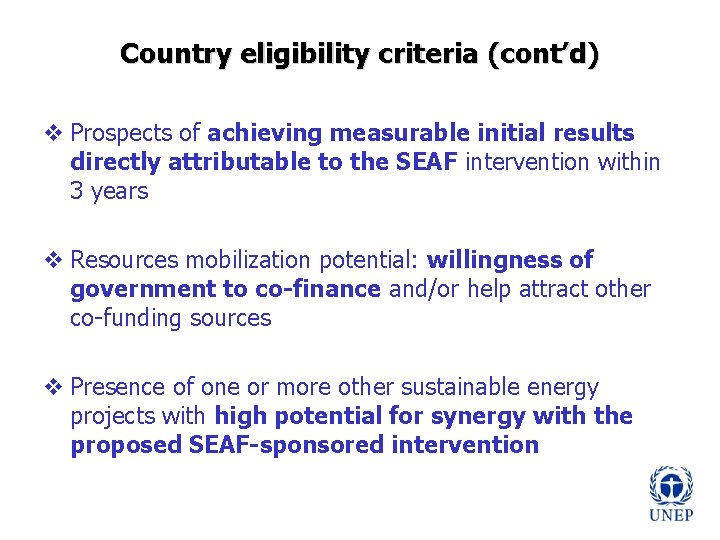 Country eligibility criteria (cont'd)

❖ Prospects of achieving measurable initial results directly attributable to the SEAF intervention within 3 years

❖ Resources mobilization potential: willingness of government to co-finance and/or help attract other co-funding sources

❖ Presence of one or more other sustainable energy projects with high potential for synergy with the proposed SEAF-sponsored intervention

UNEP